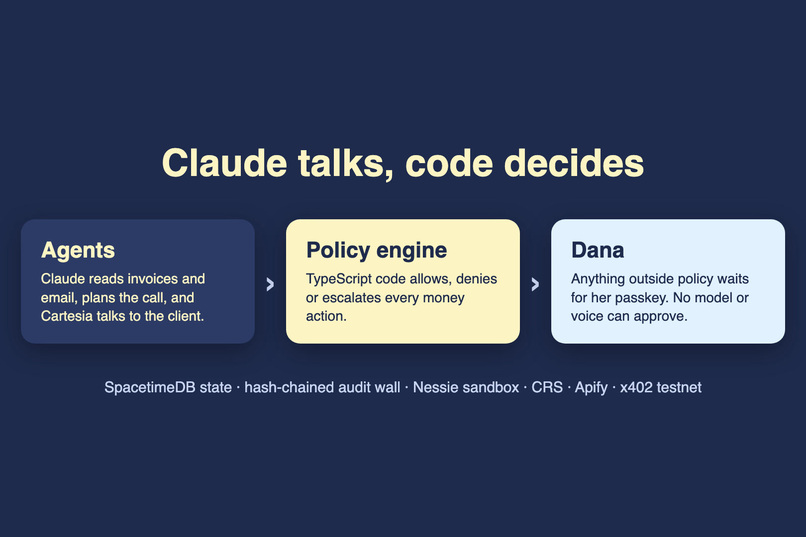 Claude talks, code decides

Agents

Claude reads invoices and email, plans the call, and Cartesia talks to the client.

›

Policy engine

TypeScript code allows, denies or escalates every money action.

›

Dana

Anything outside policy waits for her passkey. No model or voice can approve.

SpacetimeDB state · hash-chained audit wall · Nessie sandbox · CRS · Apify · x402 testnet